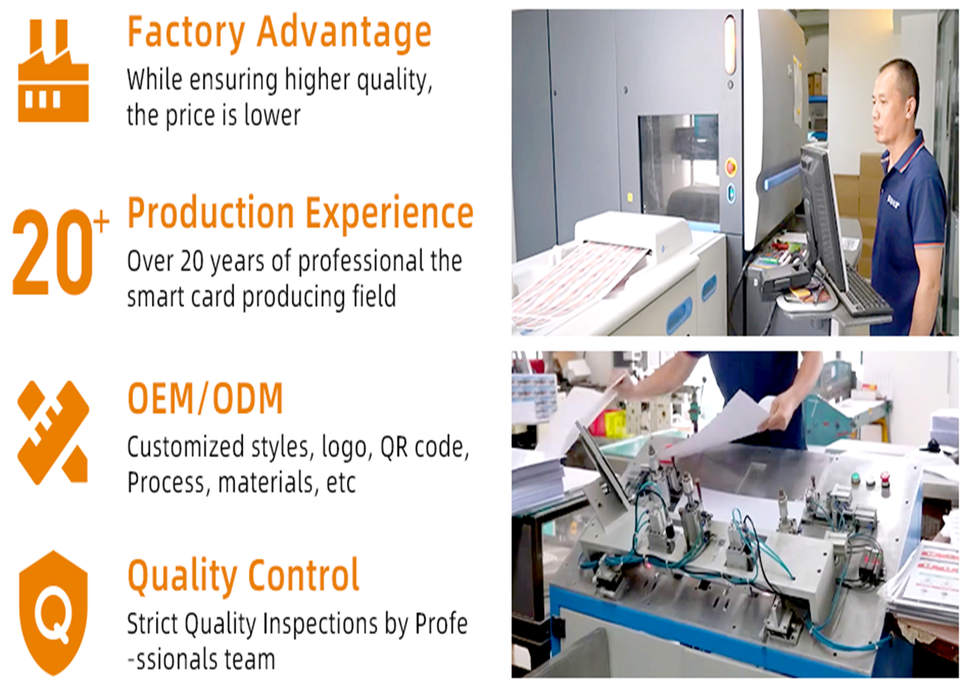 Factory Advantage
While ensuring higher quality, the price is lower

20+ Production Experience
Over 20 years of professional the smart card producing field

OEM/ODM
Customized styles, logo, QR code, Process, materials, etc

Q Quality Control
Strict Quality Inspections by Professionals team